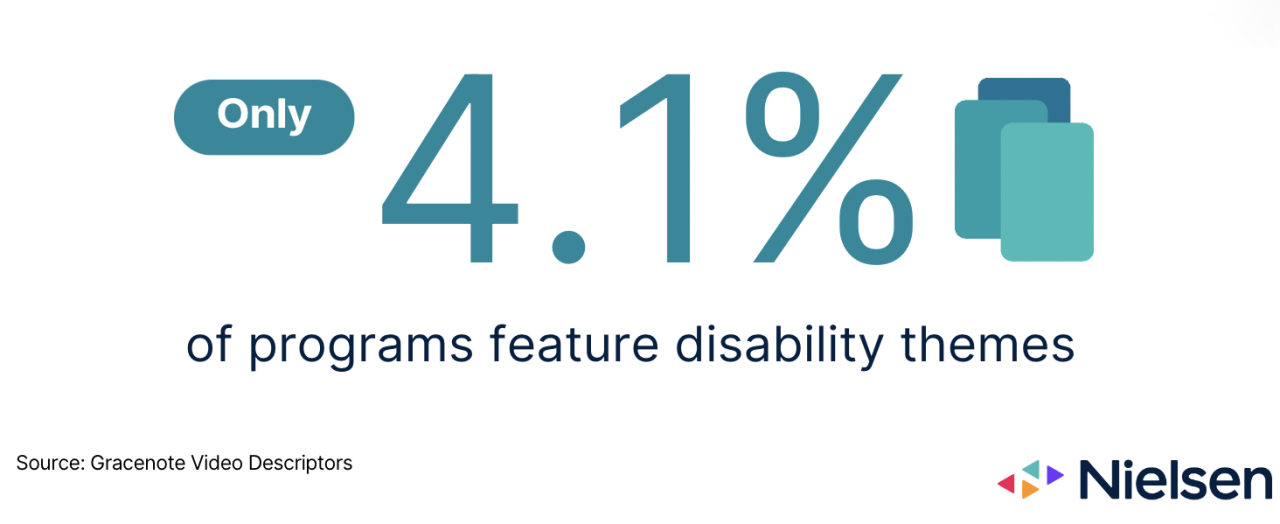 Only 4.1%

of programs feature disability themes

Source: Gracenote Video Descriptors

Nielsen